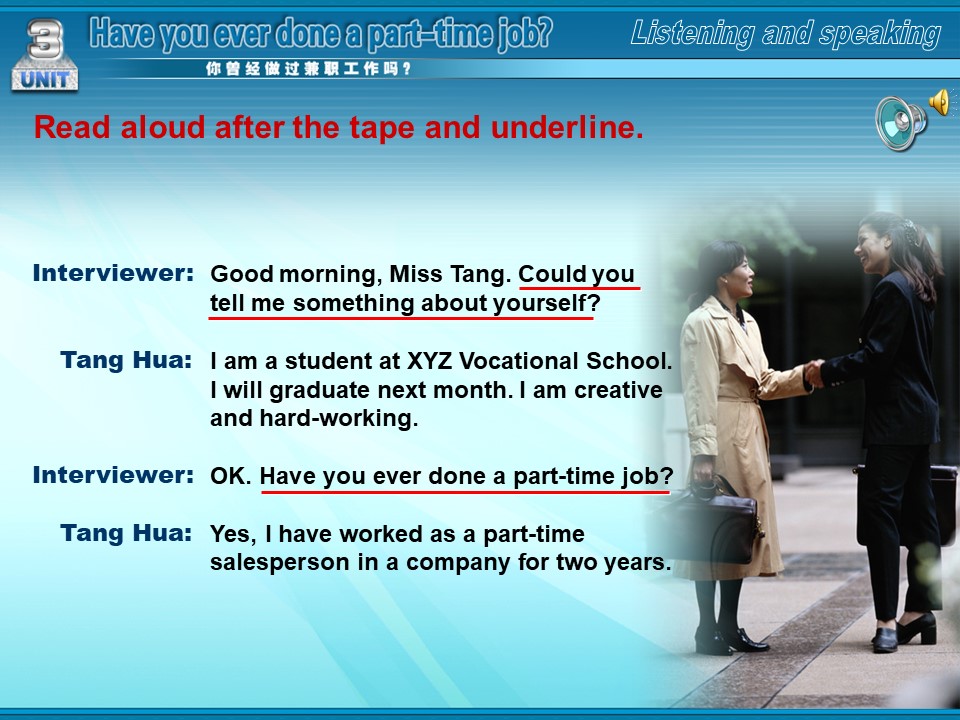 3
UNIT
Have you ever done a part-time job?
你曾经做过兼职工作吗？
Listening and speaking

Read aloud after the tape and underline.

Interviewer: Good morning, Miss Tang. Could you tell me something about yourself?

Tang Hua: I am a student at XYZ Vocational School. I will graduate next month. I am creative and hard-working.

Interviewer: OK. Have you ever done a part-time job?

Tang Hua: Yes, I have worked as a part-time salesperson in a company for two years.